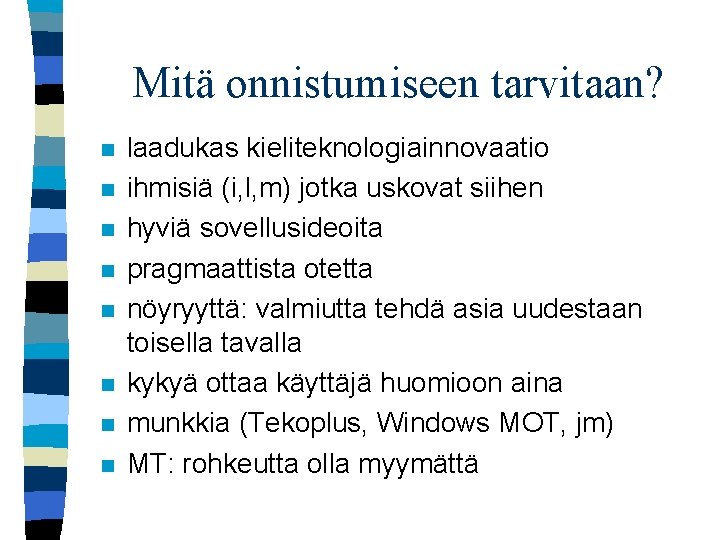 Mitä onnistumiseen tarvitaan?

- laadukas kieliteknologiainnovaatio
- ihmisiä (i,l,m) jotka uskovat siihen
- hyviä sovellusideoita
- pragmaattista otetta
- nöyryyttä: valmiutta tehdä asia uudestaan toisella tavalla
- kykyä ottaa käyttäjä huomioon aina
- munkkia (Tekoplus, Windows MOT, jm)
- MT: rohkeutta olla myymättä